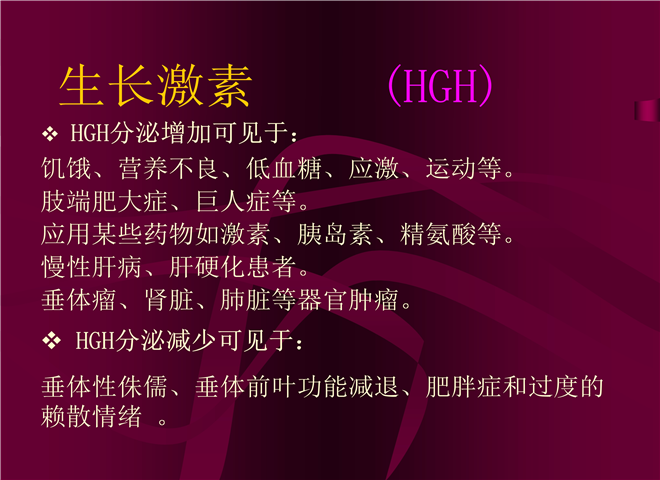 生长激素 （HGH）

❖ HGH分泌增加可见于：

饥饿、营养不良、低血糖、应激、运动等。
肢端肥大症、巨人症等。
应用某些药物如激素、胰岛素、精氨酸等。
慢性肝病、肝硬化患者。
垂体瘤、肾脏、肺脏等器官肿瘤。

❖ HGH分泌减少可见于：

垂体性侏儒、垂体前叶功能减退、肥胖症和过度的赖散情绪 。